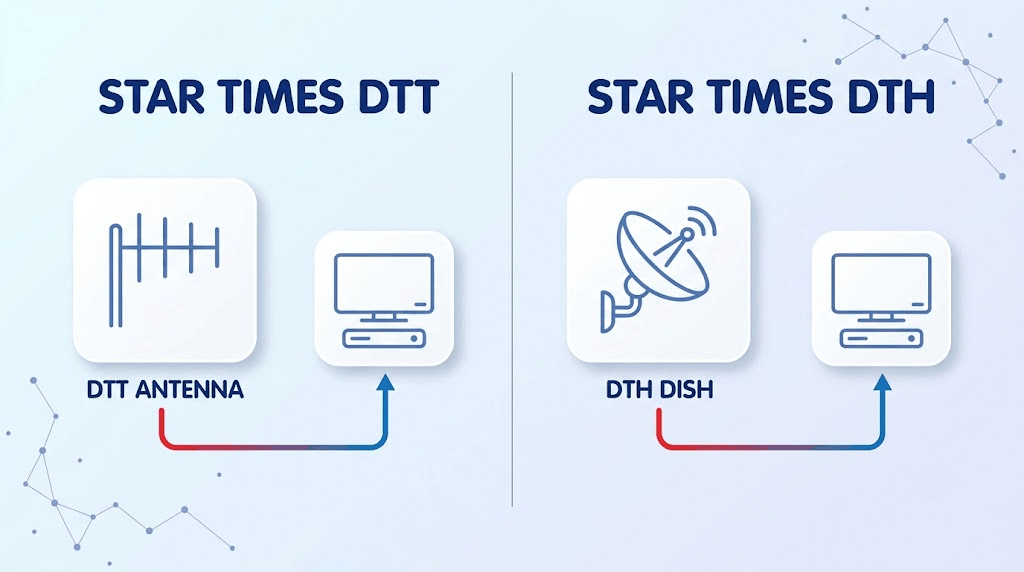 STAR TIMES DTT

DTT ANTENNA

STAR TIMES DTH

DTH DISH